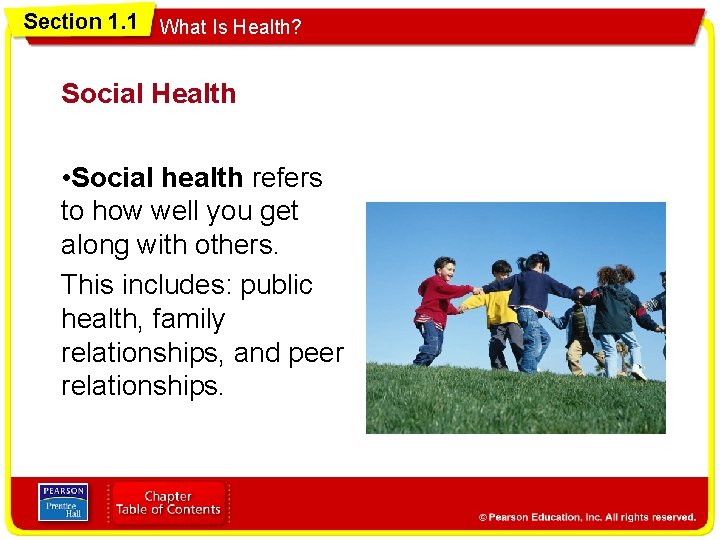 Section 1.1 What Is Health?

Social Health

•Social health refers to how well you get along with others.

This includes: public health, family relationships, and peer relationships.

PEARSON Prentice Hall

Chapter Table of Contents

© Pearson Education, Inc. All rights reserved.